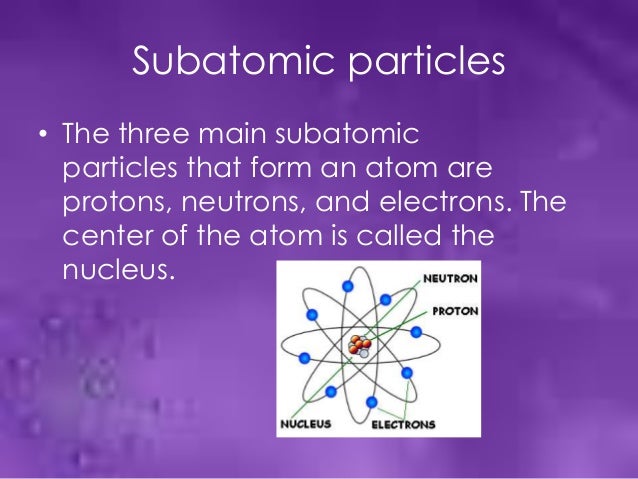 Subatomic particles

• The three main subatomic particles that form an atom are protons, neutrons, and electrons. The center of the atom is called the nucleus.

NEUTRON
PROTON
NUCLEUS
ELECTRONS